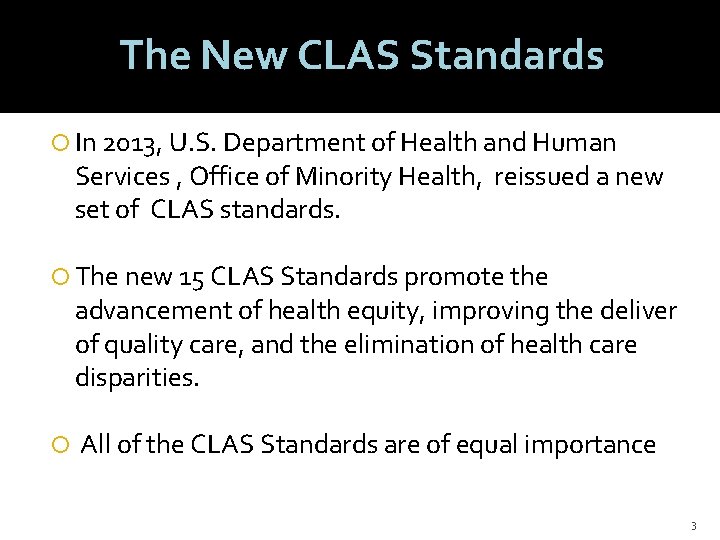 The New CLAS Standards

In 2013, U.S. Department of Health and Human Services , Office of Minority Health, reissued a new set of CLAS standards.

The new 15 CLAS Standards promote the advancement of health equity, improving the deliver of quality care, and the elimination of health care disparities.

All of the CLAS Standards are of equal importance

3